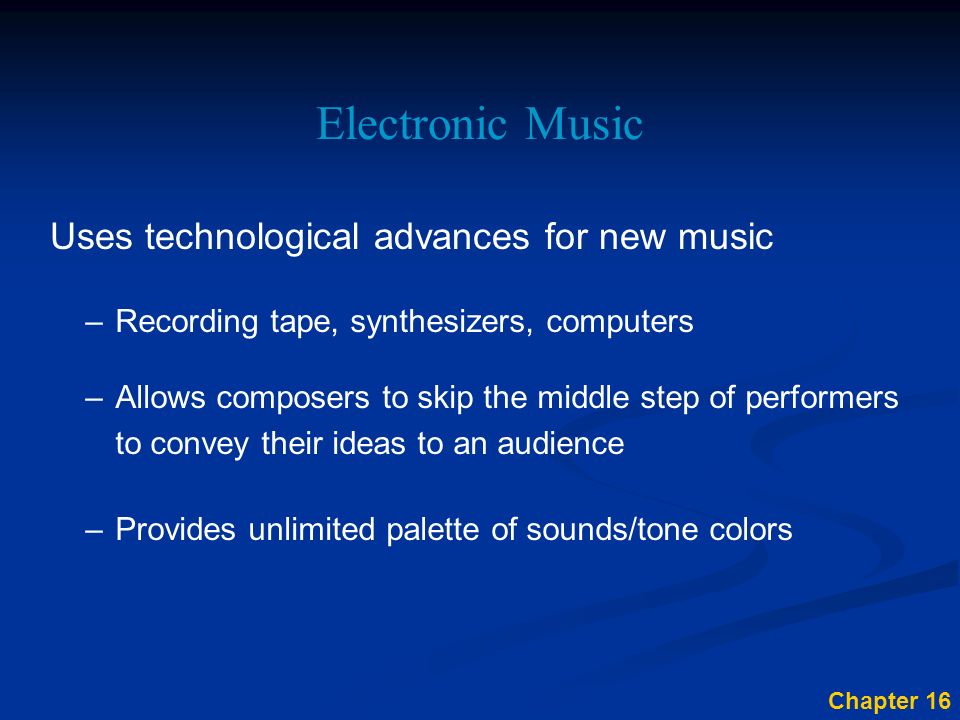 Electronic Music

Uses technological advances for new music

– Recording tape, synthesizers, computers

– Allows composers to skip the middle step of performers to convey their ideas to an audience

– Provides unlimited palette of sounds/tone colors

Chapter 16